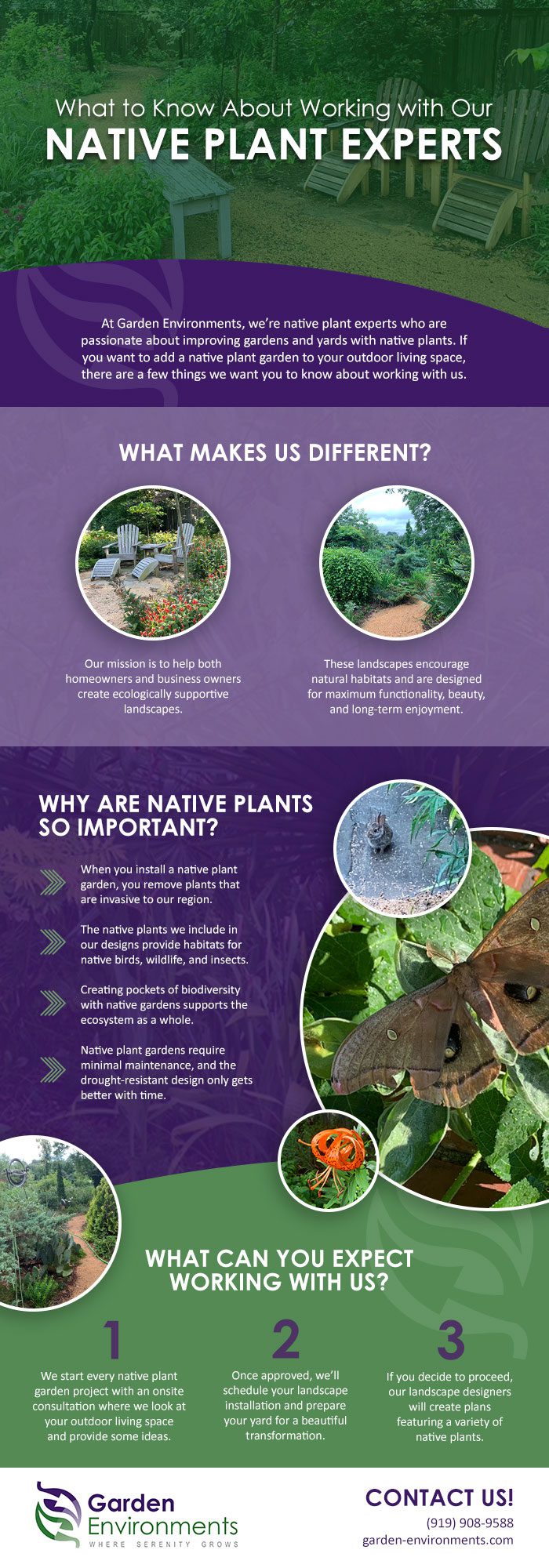 What to Know About Working with Our
NATIVE PLANT EXPERTS

At Garden Environments, we're native plant experts who are passionate about improving gardens and yards with native plants. If you want to add a native plant garden to your outdoor living space, there are a few things we want you to know about working with us.

WHAT MAKES US DIFFERENT?

Our mission is to help both homeowners and business owners create ecologically supportive landscapes.

These landscapes encourage natural habitats and are designed for maximum functionality, beauty, and long-term enjoyment.

WHY ARE NATIVE PLANTS SO IMPORTANT?

When you install a native plant garden, you remove plants that are invasive to our region.

The native plants we include in our designs provide habitats for native birds, wildlife, and insects.

Creating pockets of biodiversity with native gardens supports the ecosystem as a whole.

Native plant gardens require minimal maintenance, and the drought-resistant design only gets better with time.

WHAT CAN YOU EXPECT WORKING WITH US?

1
We start every native plant garden project with an onsite consultation where we look at your outdoor living space and provide some ideas.

2
Once approved, we'll schedule your landscape installation and prepare your yard for a beautiful transformation.

3
If you decide to proceed, our landscape designers will create plans featuring a variety of native plants.

Garden Environments
WHERE SERENITY GROWS

CONTACT US!
(919) 908-9588
garden-environments.com